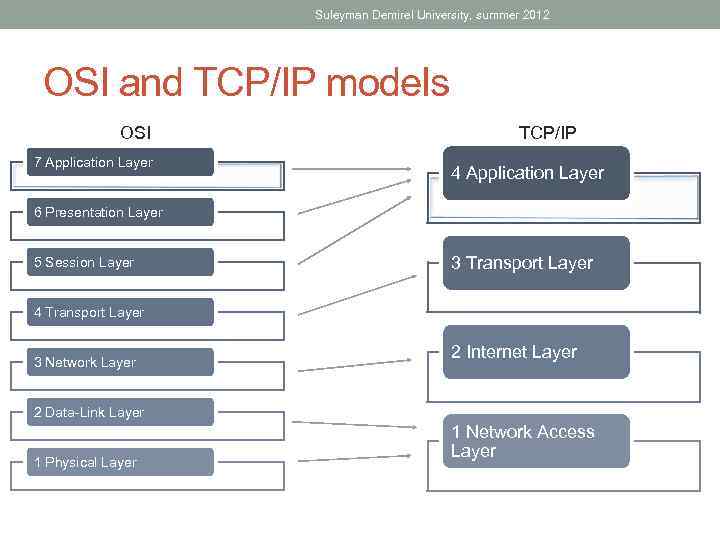 Suleyman Demirel University, summer 2012

OSI and TCP/IP models

OSI

7 Application Layer

6 Presentation Layer

5 Session Layer

4 Transport Layer

3 Network Layer

2 Data-Link Layer

1 Physical Layer

TCP/IP

4 Application Layer

3 Transport Layer

2 Internet Layer

1 Network Access Layer